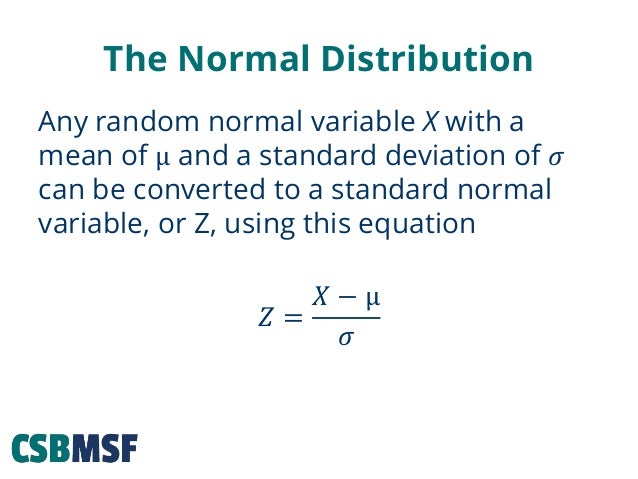 The Normal Distribution

Any random normal variable $X$ with a mean of $\mu$ and a standard deviation of $\sigma$ can be converted to a standard normal variable, or Z, using this equation

$Z = \frac{X - \mu}{\sigma}$

CSBMSF